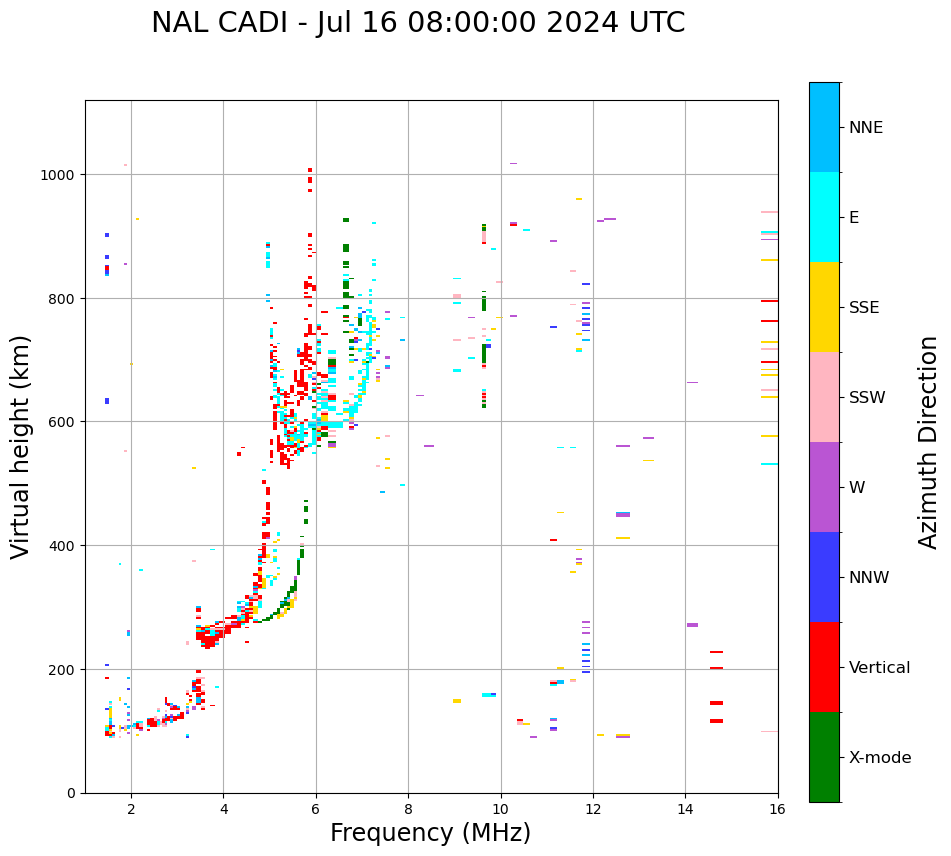 NAL CADI - Jul 16 08:00:00 2024 UTC

Virtual height (km)

1000
800
600
400
200
0

2
4
6
8
10
12
14
16

Frequency (MHz)

NNE
E
SSE
SSW
W
NNW
Vertical
X-mode

Azimuth Direction